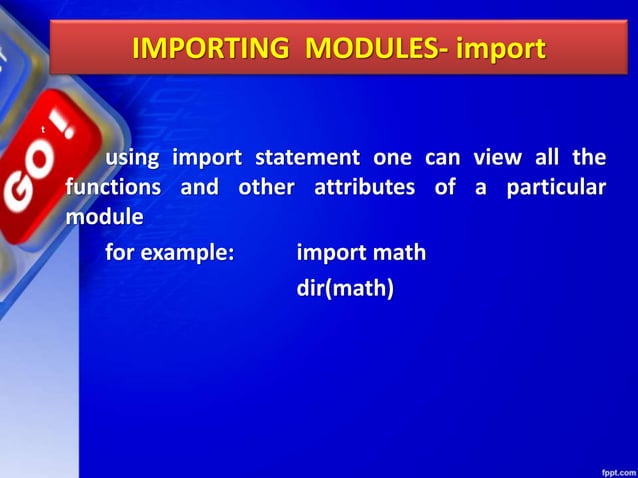 IMPORTING MODULES- import

GO!

using import statement one can view all the functions and other attributes of a particular module

for example: import math

dir(math)

fppt.com